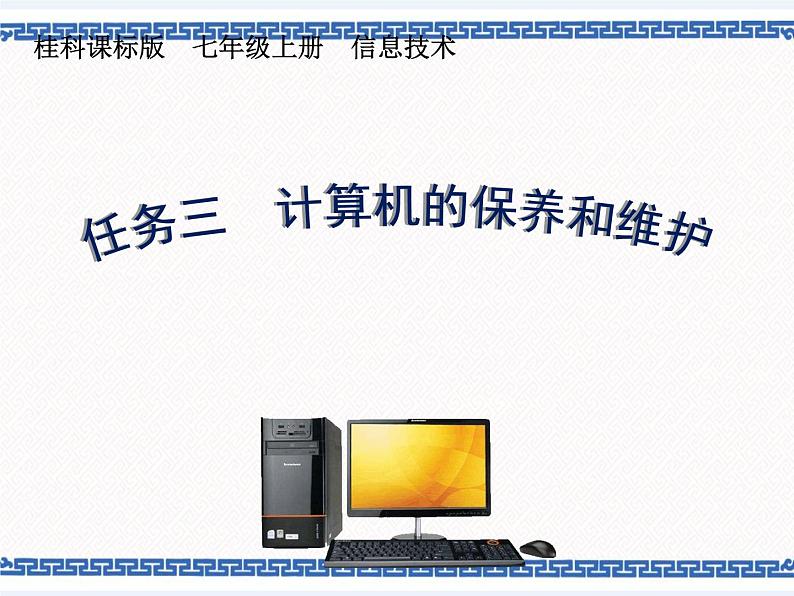 桂科课标版　七年级上册　信息技术

任务三　计算机的保养和维护